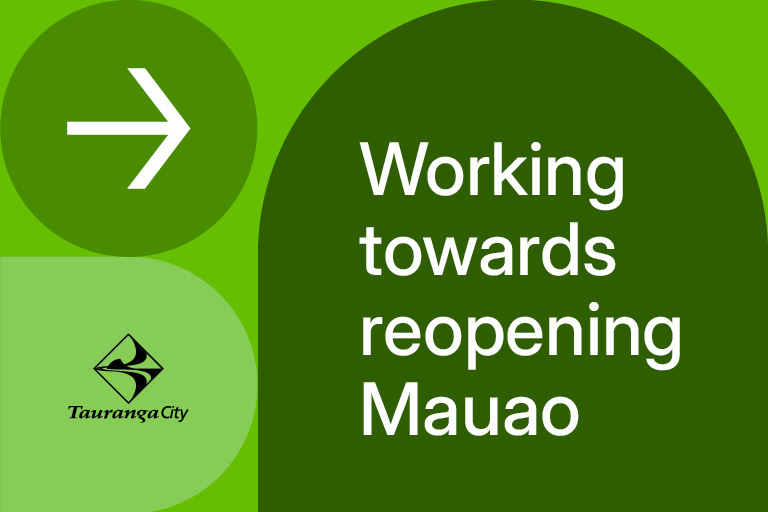 Tauranga City

Working towards reopening Mauao